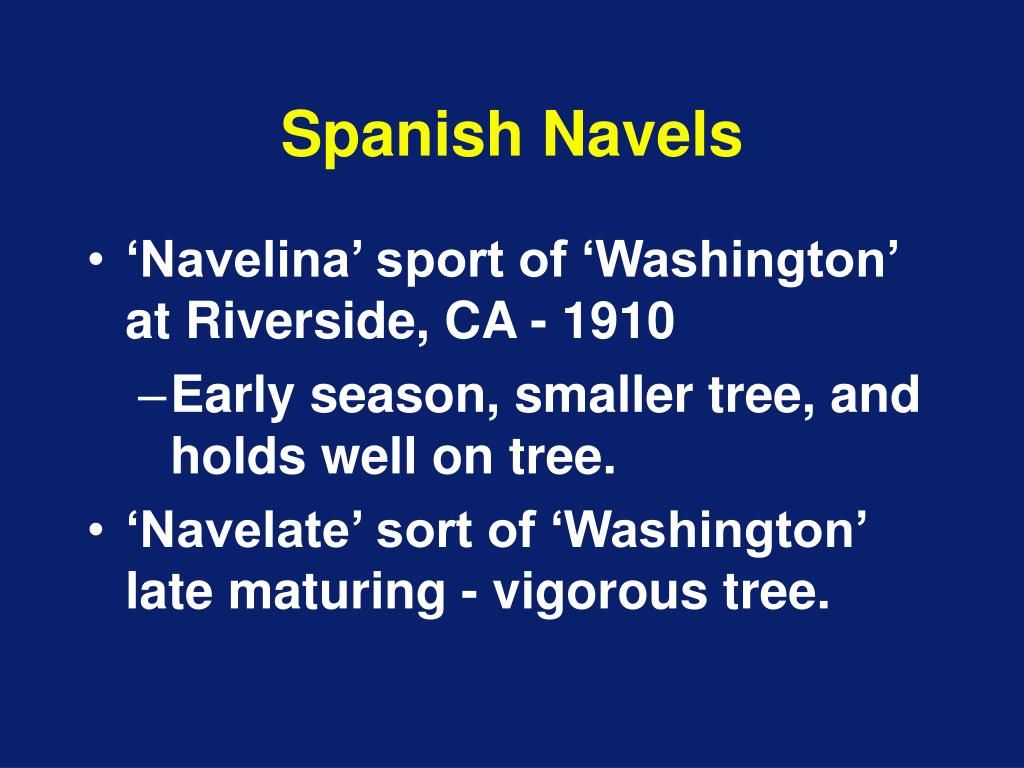 Spanish Navels

• ‘Navelina’ sport of ‘Washington’ at Riverside, CA - 1910
  – Early season, smaller tree, and holds well on tree.
• ‘Navelate’ sort of ‘Washington’ late maturing - vigorous tree.